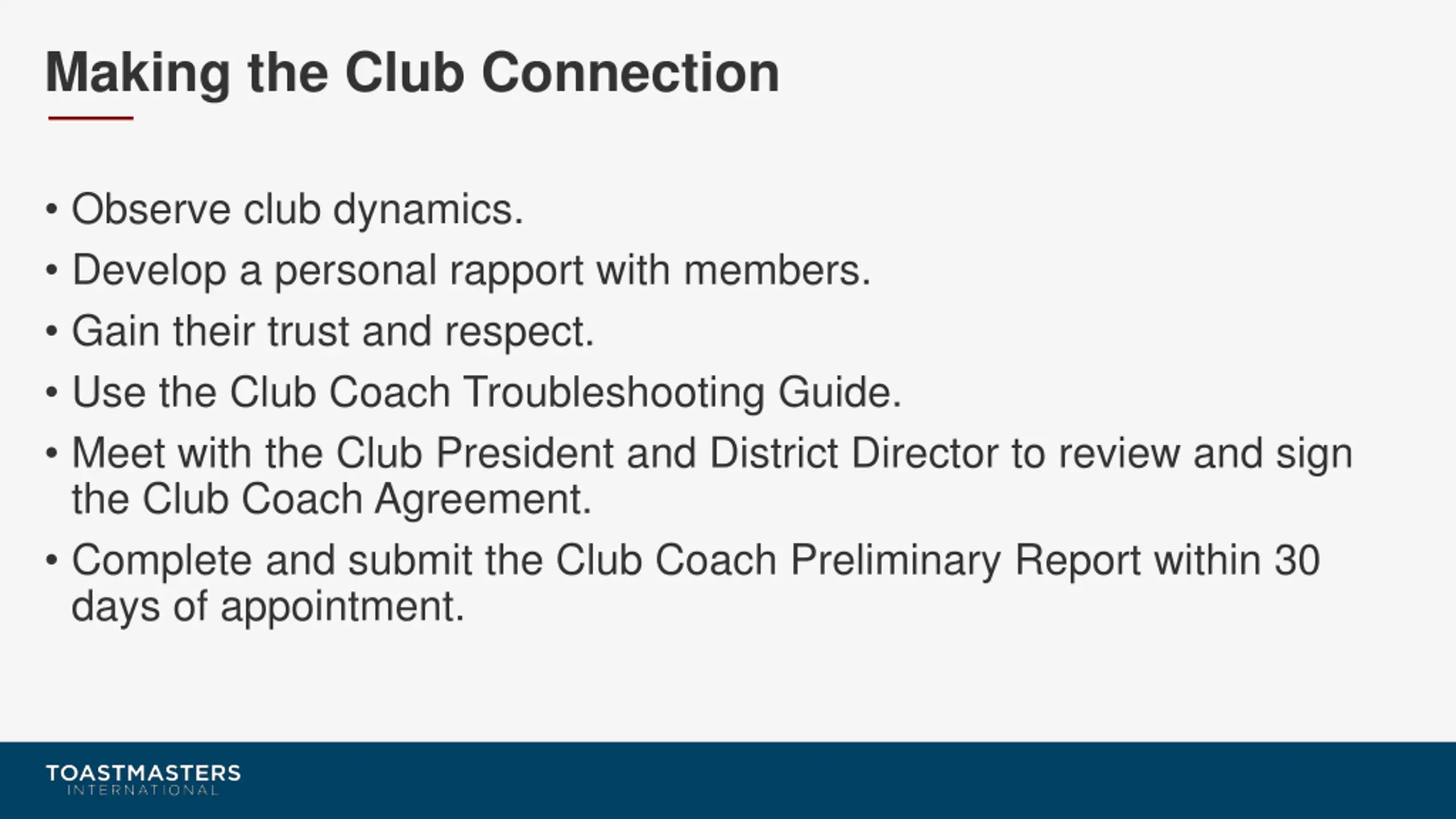 Making the Club Connection

• Observe club dynamics.
• Develop a personal rapport with members.
• Gain their trust and respect.
• Use the Club Coach Troubleshooting Guide.
• Meet with the Club President and District Director to review and sign the Club Coach Agreement.
• Complete and submit the Club Coach Preliminary Report within 30 days of appointment.

TOASTMASTERS
INTERNATIONAL